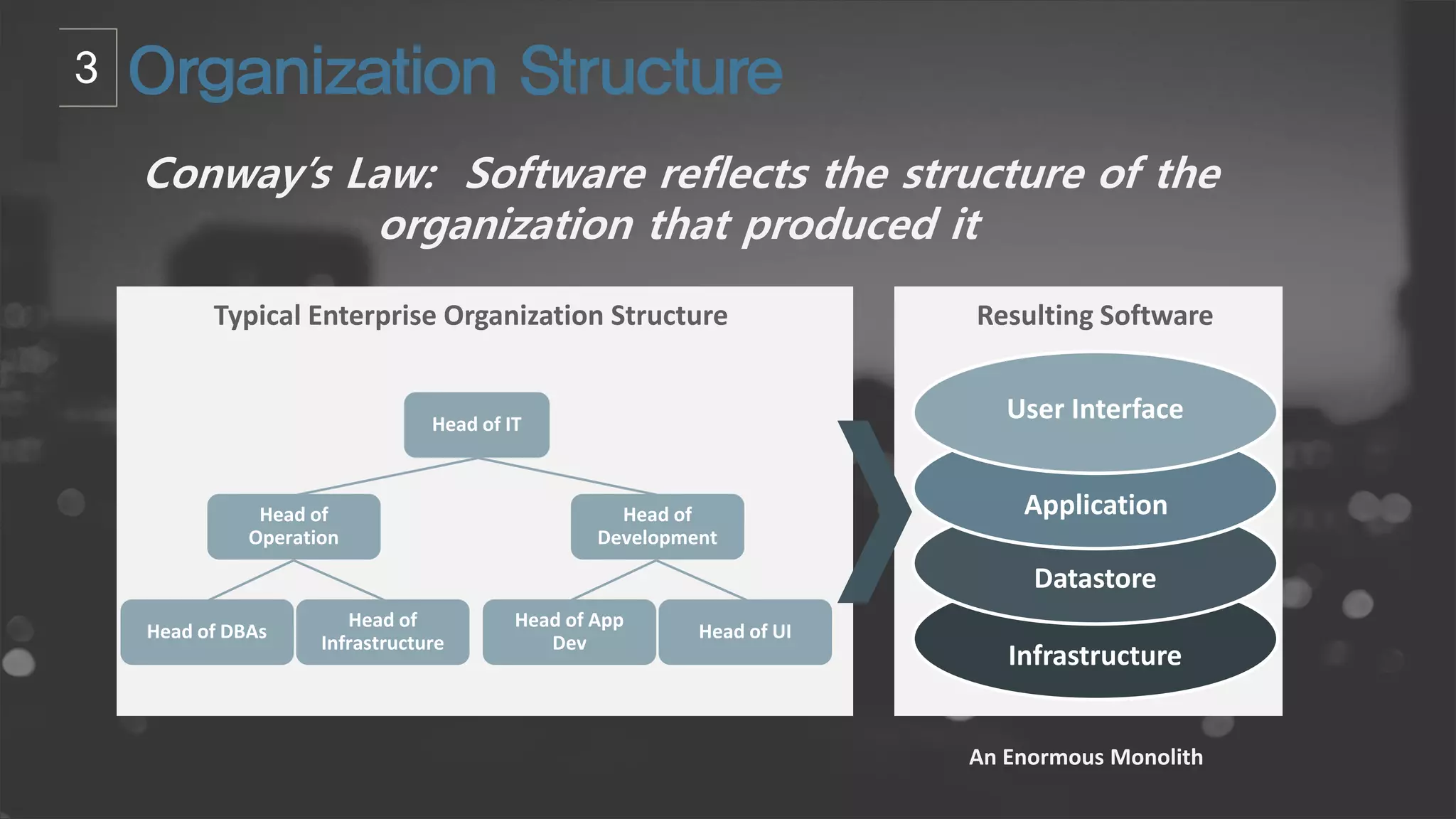 3 Organization Structure

Conway's Law: Software reflects the structure of the organization that produced it

Typical Enterprise Organization Structure

Head of IT

Head of Operation

Head of Development

Head of DBAs

Head of Infrastructure

Head of App Dev

Head of UI

Resulting Software

User Interface

Application

Datastore

Infrastructure

An Enormous Monolith